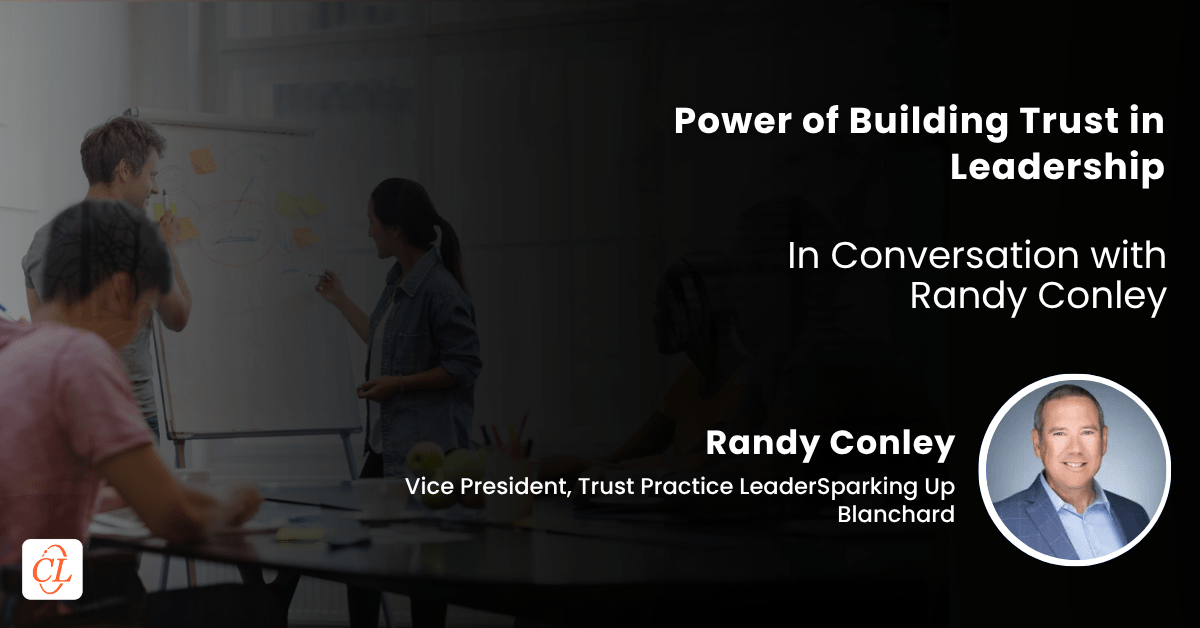 Power of Building Trust in Leadership

In Conversation with Randy Conley

Randy Conley

Vice President, Trust Practice LeaderSparking Up Blanchard

CL